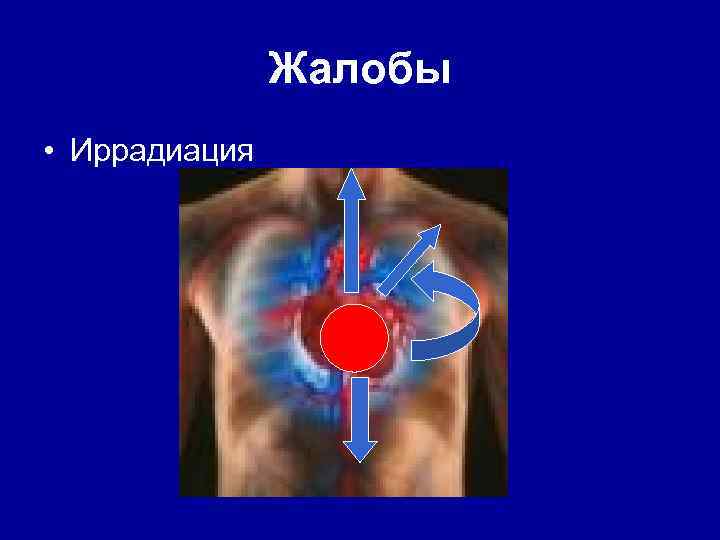 Жалобы

• Иррадиация